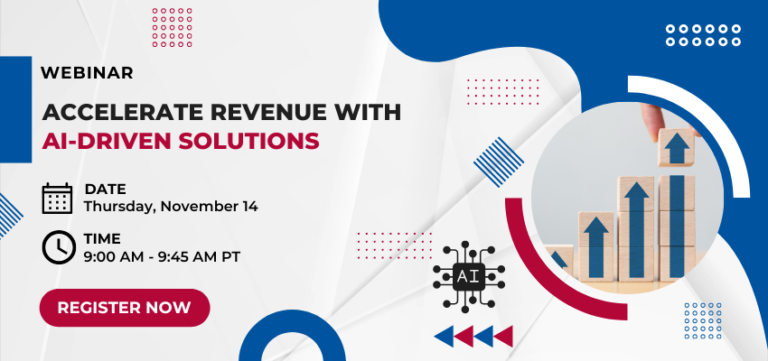 WEBINAR

ACCELERATE REVENUE WITH AI-DRIVEN SOLUTIONS

DATE
Thursday, November 14

TIME
9:00 AM - 9:45 AM PT

REGISTER NOW

AI